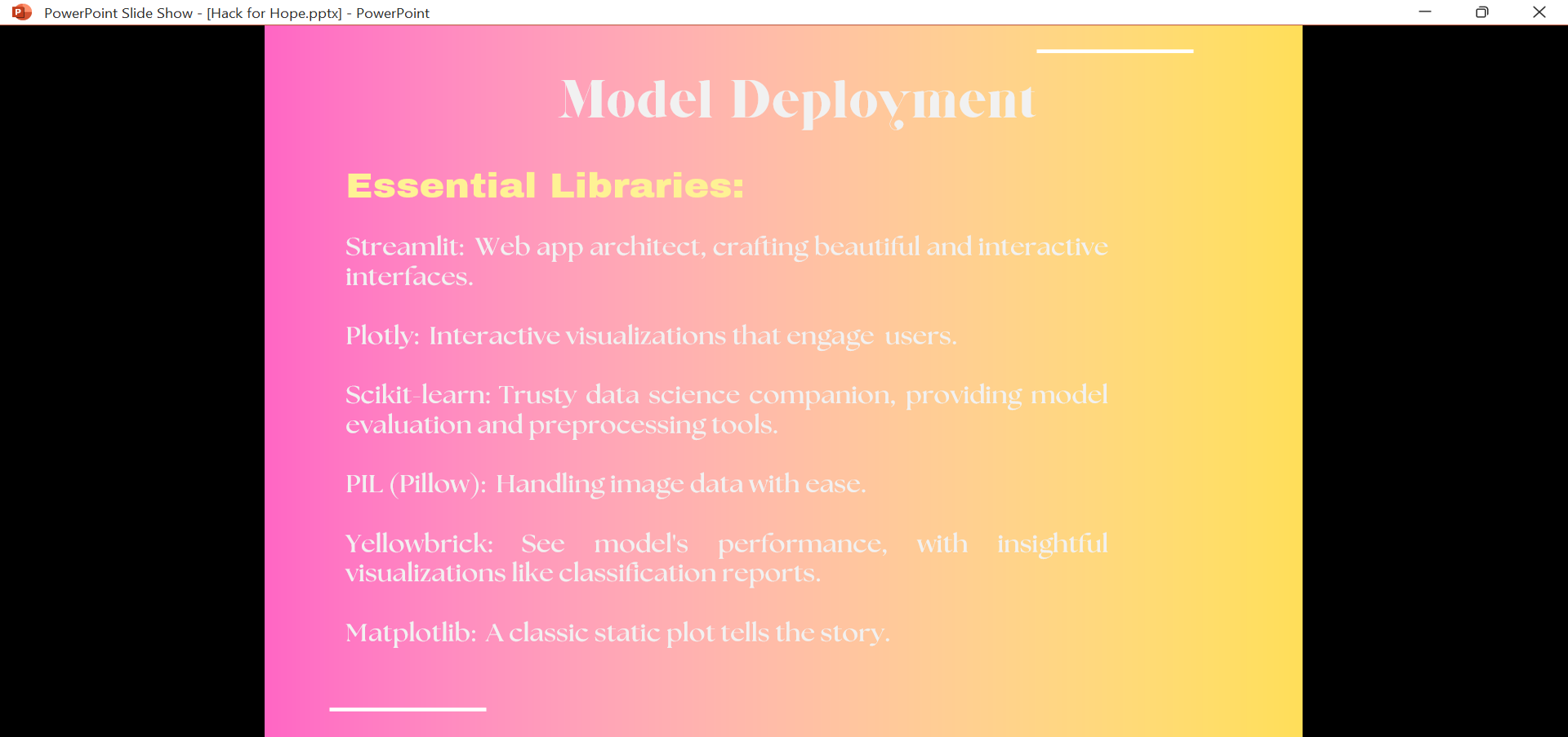 PowerPoint Slide Show - [Hack for Hope.pptx] - PowerPoint

Model Deployment

Essential Libraries:

Streamlit: Web app architect, crafting beautiful and interactive interfaces.

Plotly: Interactive visualizations that engage users.

Scikit-learn: Trusty data science companion, providing model evaluation and preprocessing tools.

PIL (Pillow): Handling image data with ease.

Yellowbrick: See model's performance, with insightful visualizations like classification reports.

Matplotlib: A classic static plot tells the story.